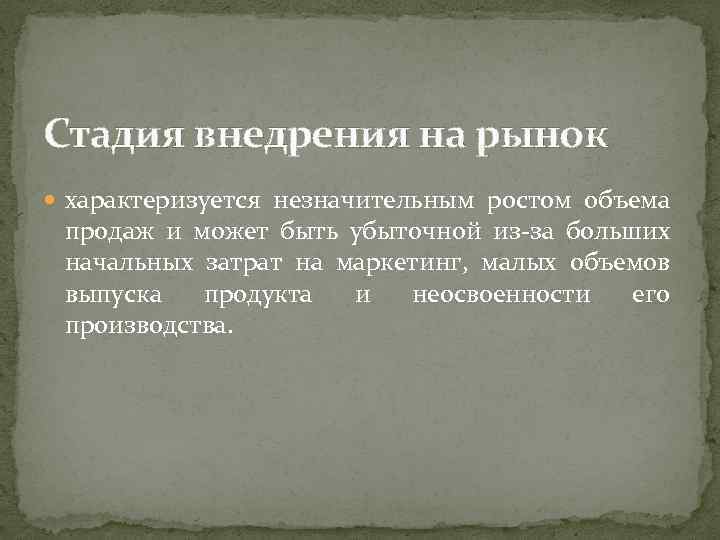 Стадия внедрения на рынок

характеризуется незначительным ростом объема продаж и может быть убыточной из-за больших начальных затрат на маркетинг, малых объемов выпуска продукта и неосвоенности его производства.